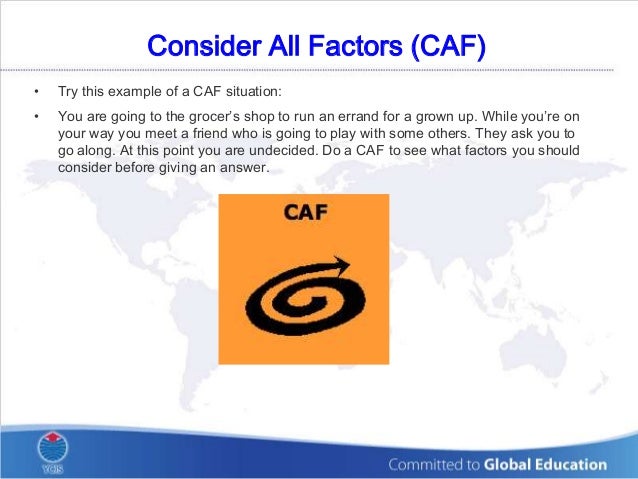 Consider All Factors (CAF)

• Try this example of a CAF situation:

• You are going to the grocer's shop to run an errand for a grown up. While you're on your way you meet a friend who is going to play with some others. They ask you to go along. At this point you are undecided. Do a CAF to see what factors you should consider before giving an answer.

CAF

YCIS

Committed to Global Education